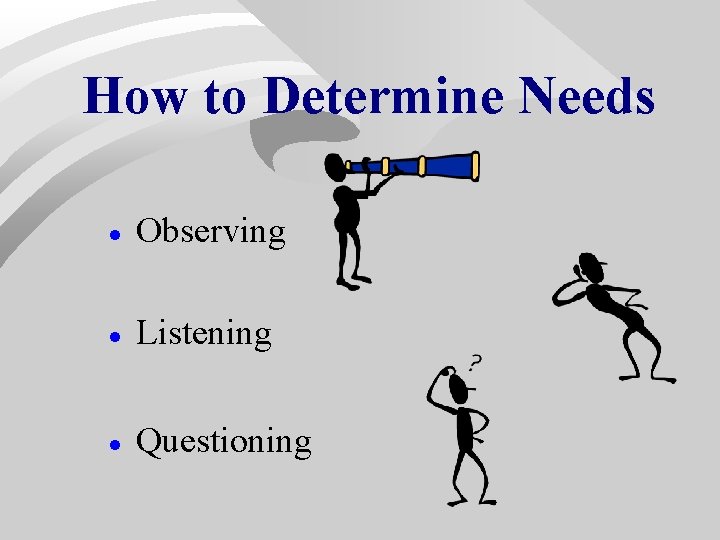 How to Determine Needs

• Observing

• Listening

• Questioning

?